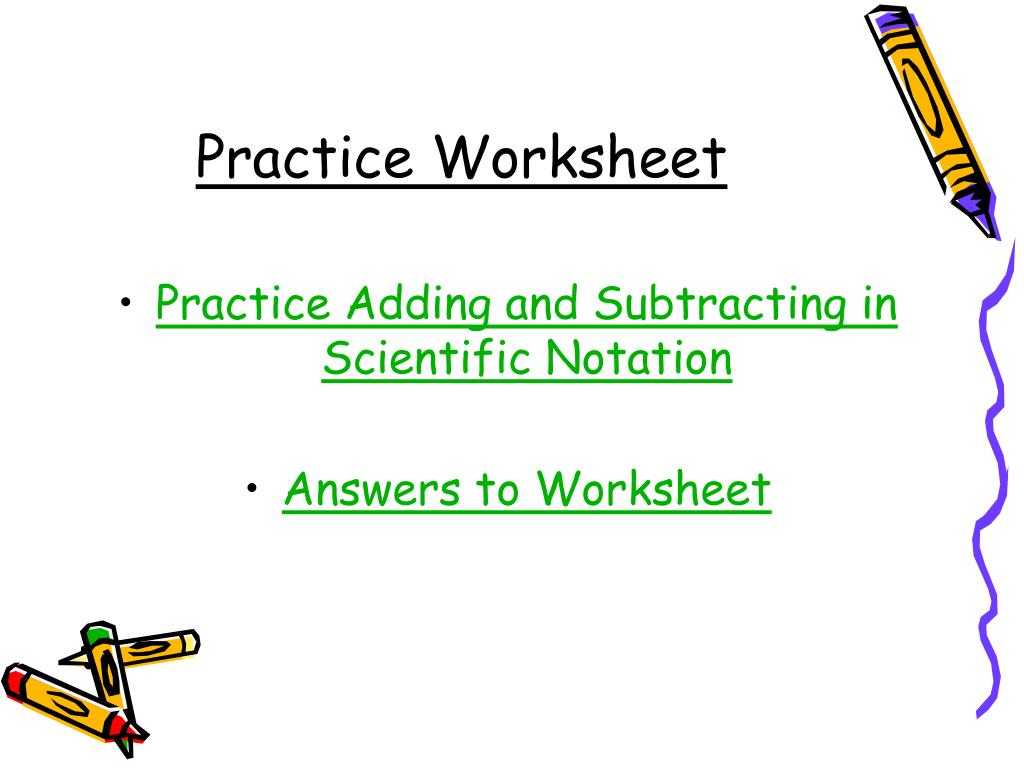 Practice Worksheet

• Practice Adding and Subtracting in Scientific Notation

• Answers to Worksheet